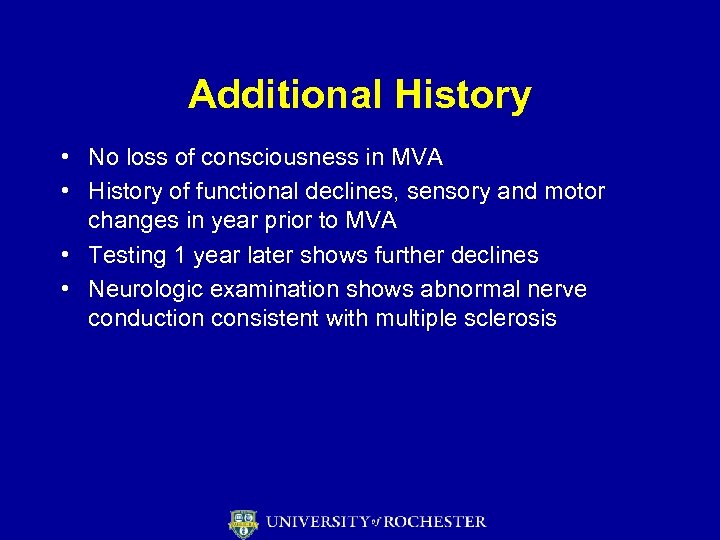 Additional History

• No loss of consciousness in MVA
• History of functional declines, sensory and motor changes in year prior to MVA
• Testing 1 year later shows further declines
• Neurologic examination shows abnormal nerve conduction consistent with multiple sclerosis

UNIVERSITY of ROCHESTER